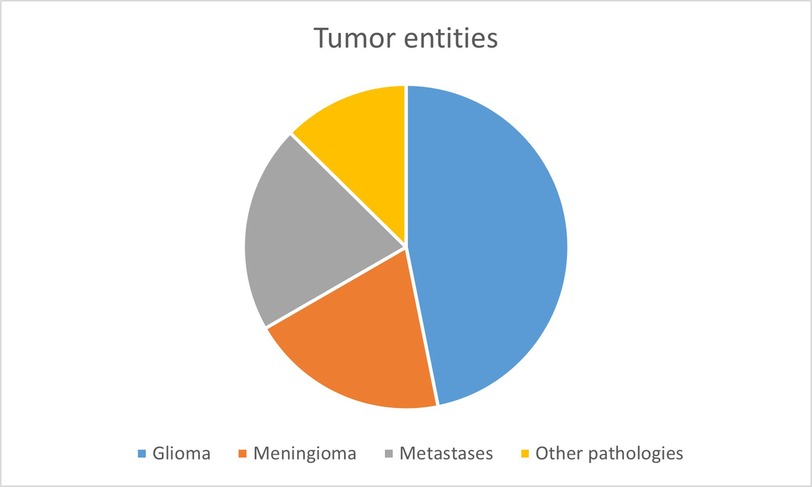 Tumor entities

Glioma Meningioma Metastases Other pathologies